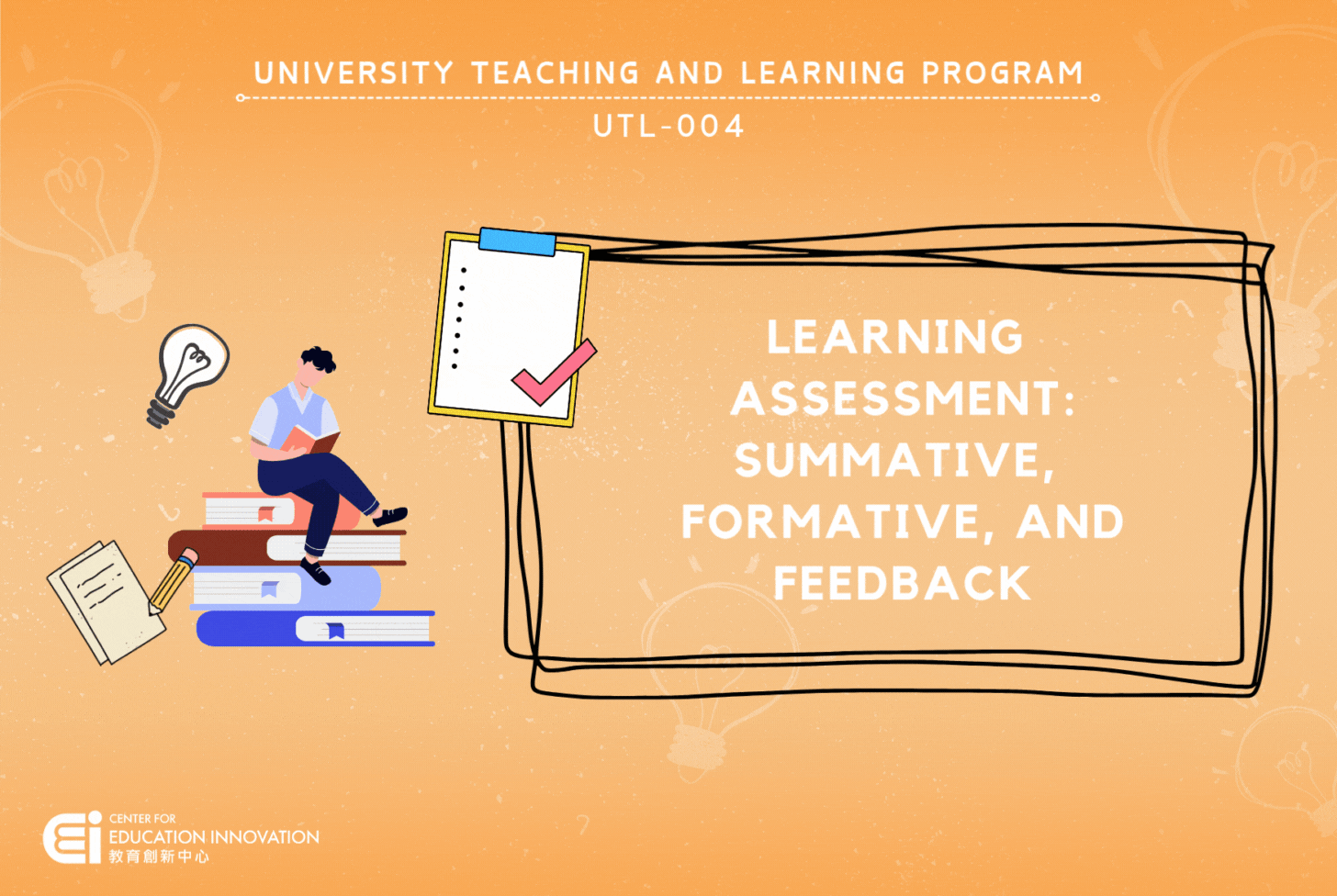 UNIVERSITY TEACHING AND LEARNING PROGRAM

UTL-004

LEARNING ASSESSMENT: SUMMATIVE, FORMATIVE, AND FEEDBACK

CENTER FOR
EDUCATION INNOVATION
教育創新中心